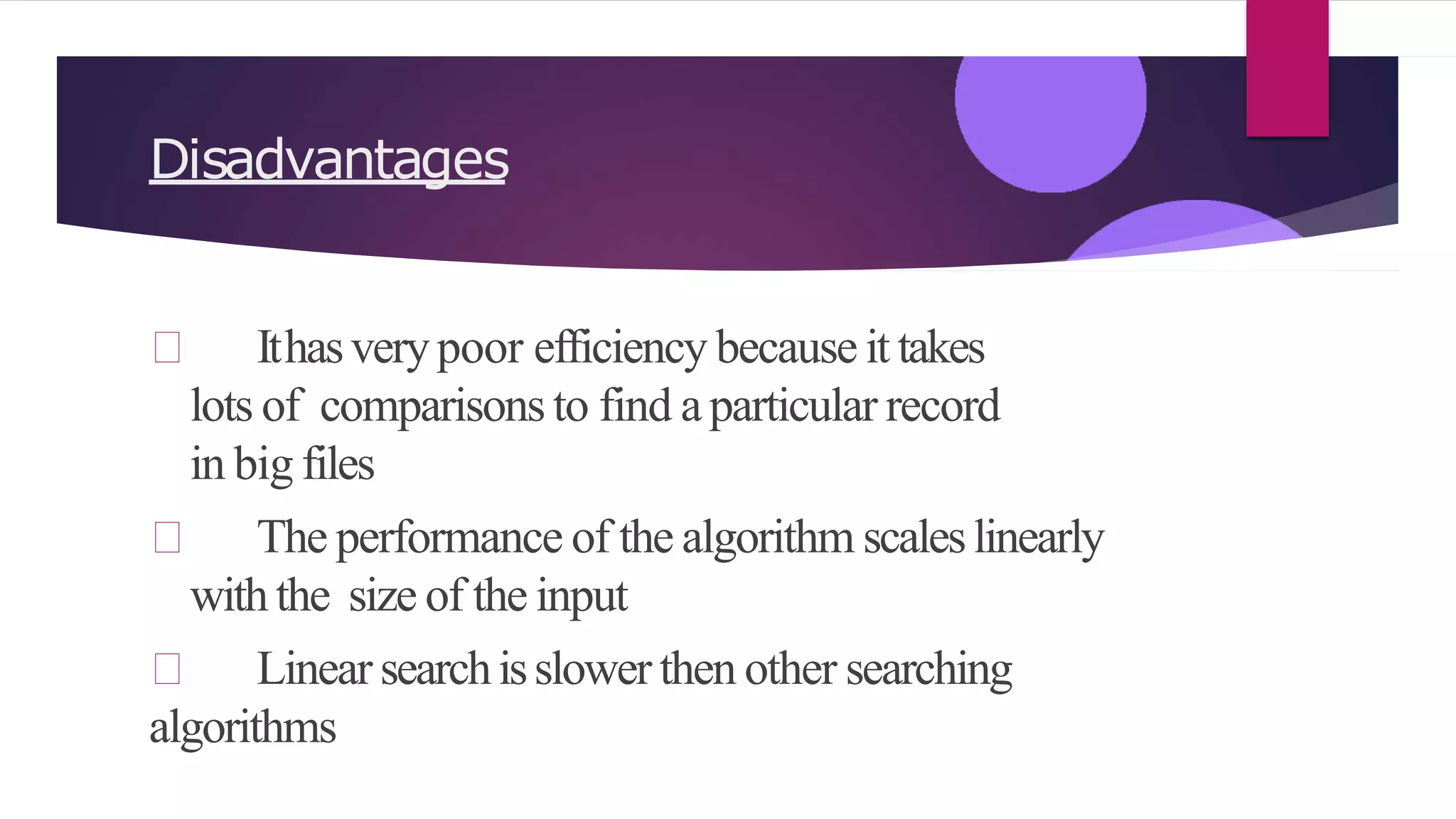 Disadvantages

□ It has very poor efficiency because it takes lots of comparisons to find a particular record in big files

□ The performance of the algorithm scales linearly with the size of the input

□ Linear search is slower then other searching algorithms